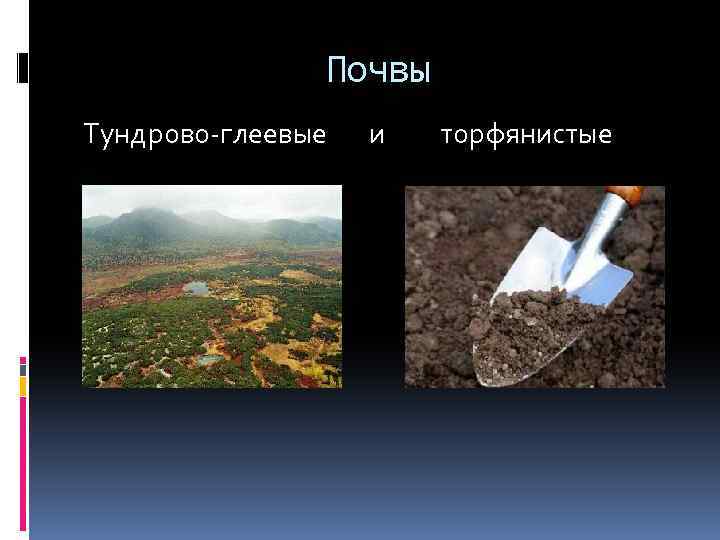 Почвы

Тундрово-глеевые и торфянистые